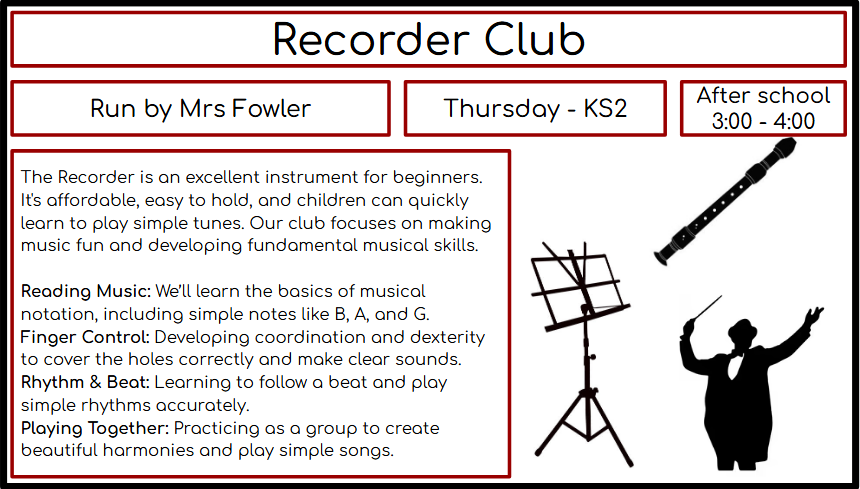 Recorder Club

Run by Mrs Fowler

Thursday - KS2

After school 3:00 - 4:00

The Recorder is an excellent instrument for beginners. It's affordable, easy to hold, and children can quickly learn to play simple tunes. Our club focuses on making music fun and developing fundamental musical skills.

Reading Music: We'll learn the basics of musical notation, including simple notes like B, A, and G.
Finger Control: Developing coordination and dexterity to cover the holes correctly and make clear sounds.
Rhythm & Beat: Learning to follow a beat and play simple rhythms accurately.
Playing Together: Practicing as a group to create beautiful harmonies and play simple songs.